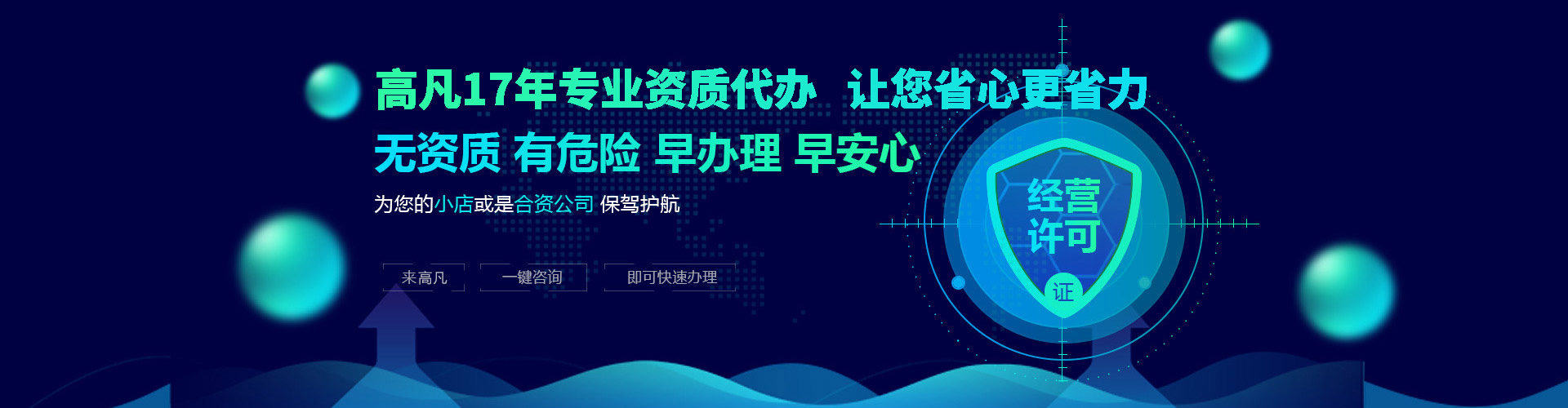 高凡17年专业资质代办 让您省心更省力

无资质 有危险 早办理 早安心

为您的小店或是合资公司 保驾护航

来高凡

一键咨询

即可快速办理

经营许可

证